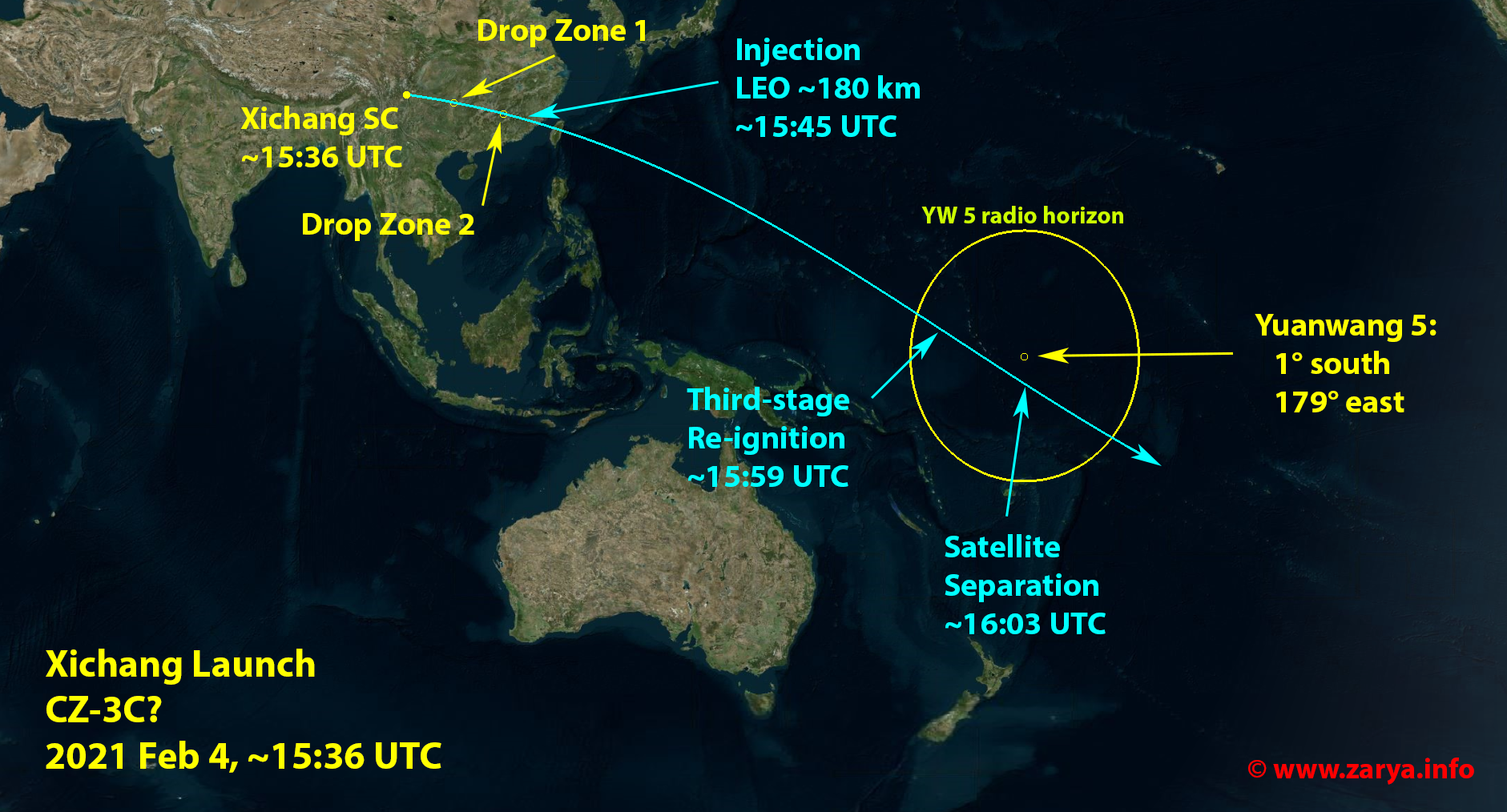 Drop Zone 1

Injection
LEO ~180 km
~15:45 UTC

Xichang SC
~15:36 UTC

Drop Zone 2

YW 5 radio horizon

Yuanwang 5:
1° south
179° east

Third-stage
Re-ignition
~15:59 UTC

Satellite
Separation
~16:03 UTC

Xichang Launch
CZ-3C?
2021 Feb 4, ~15:36 UTC

© www.zarya.info